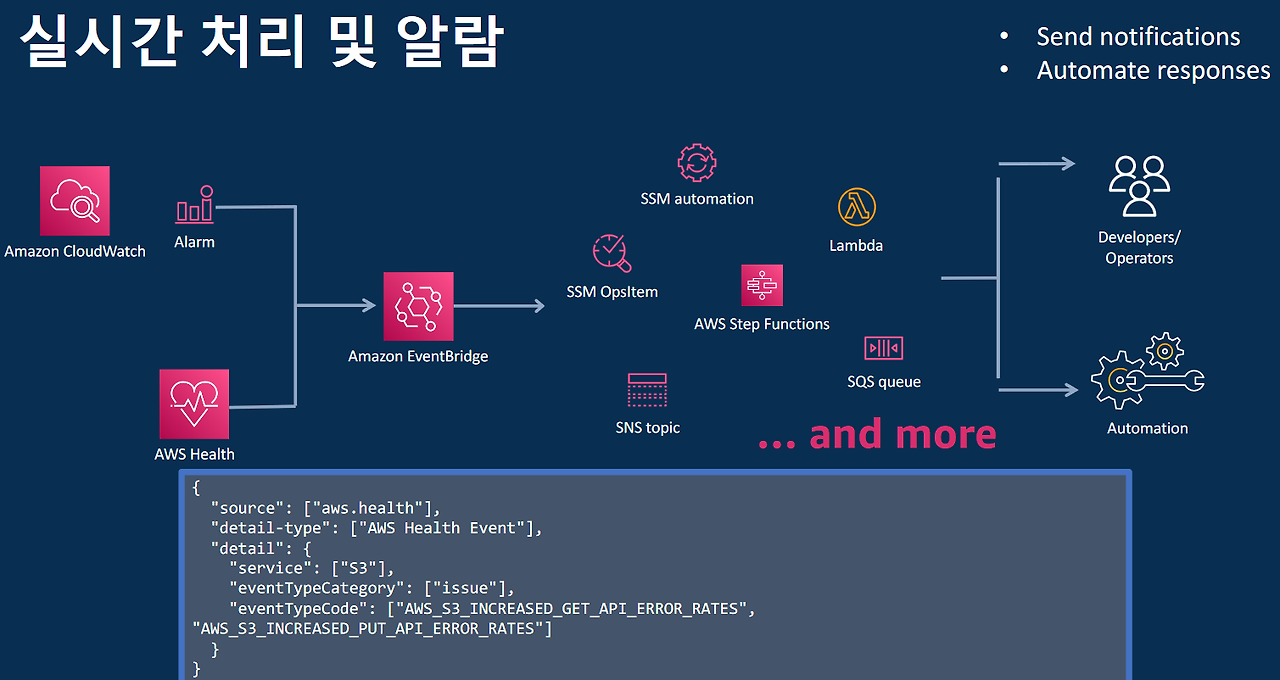 실시간 처리 및 알람

• Send notifications
• Automate responses

Amazon CloudWatch

Alarm

AWS Health

Amazon EventBridge

SSM automation

SSM OpsItem

Lambda

AWS Step Functions

SQS queue

SNS topic

... and more

Developers/ Operators

Automation

{
  "source": ["aws.health"],
  "detail-type": ["AWS Health Event"],
  "detail": {
    "service": ["S3"],
    "eventTypeCategory": ["issue"],
    "eventTypeCode": ["AWS_S3_INCREASED_GET_API_ERROR_RATES",
"AWS_S3_INCREASED_PUT_API_ERROR_RATES"]
  }
}